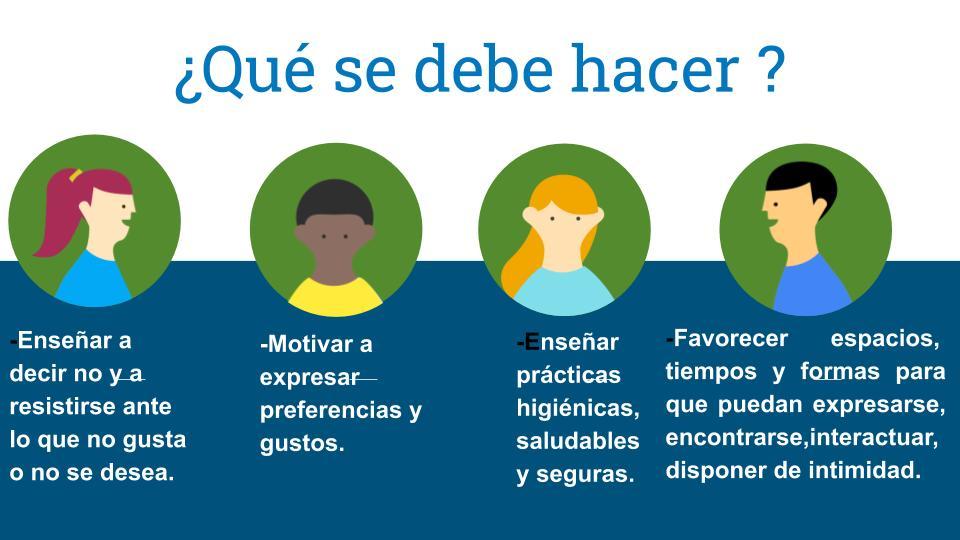 ¿Qué se debe hacer ?

-Enseñar a decir no y a resistirse ante lo que no gusta o no se desea.

-Motivar a expresar preferencias y gustos.

-Enseñar prácticas higiénicas, saludables y seguras.

-Favorecer espacios, tiempos y formas para que puedan expresarse, encontrarse,interactuar, disponer de intimidad.